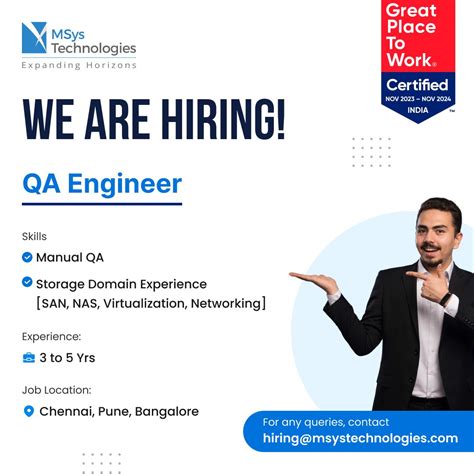 MSys Technologies
Expanding Horizons

Great Place To Work®
Certified
NOV 2023 – NOV 2024
INDIA
™

WE ARE HIRING!

QA Engineer

Skills
Manual QA
Storage Domain Experience [SAN, NAS, Virtualization, Networking]

Experience:
3 to 5 Yrs

Job Location:
Chennai, Pune, Bangalore

For any queries, contact
hiring@msystechnologies.com